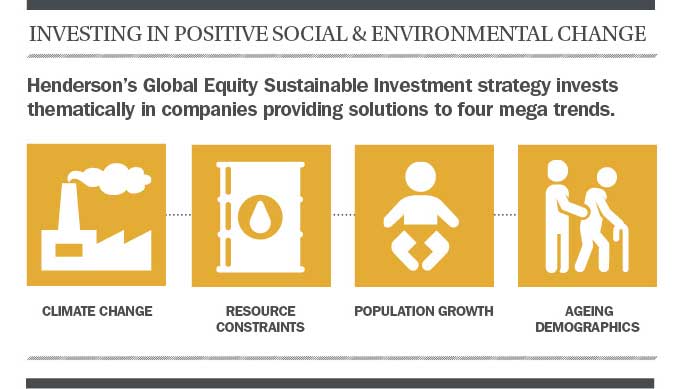 INVESTING IN POSITIVE SOCIAL & ENVIRONMENTAL CHANGE

Henderson's Global Equity Sustainable Investment strategy invests thematically in companies providing solutions to four mega trends.

CLIMATE CHANGE

RESOURCE CONSTRAINTS

POPULATION GROWTH

AGEING DEMOGRAPHICS